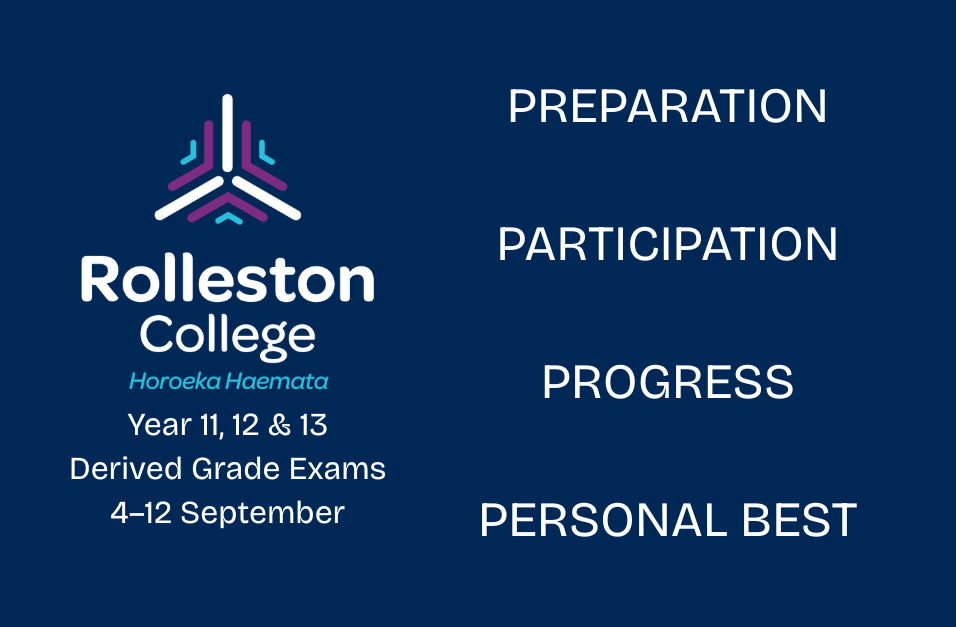 Rolleston College
Horoeka Haemata

Year 11, 12 & 13
Derived Grade Exams
4–12 September

PREPARATION

PARTICIPATION

PROGRESS

PERSONAL BEST